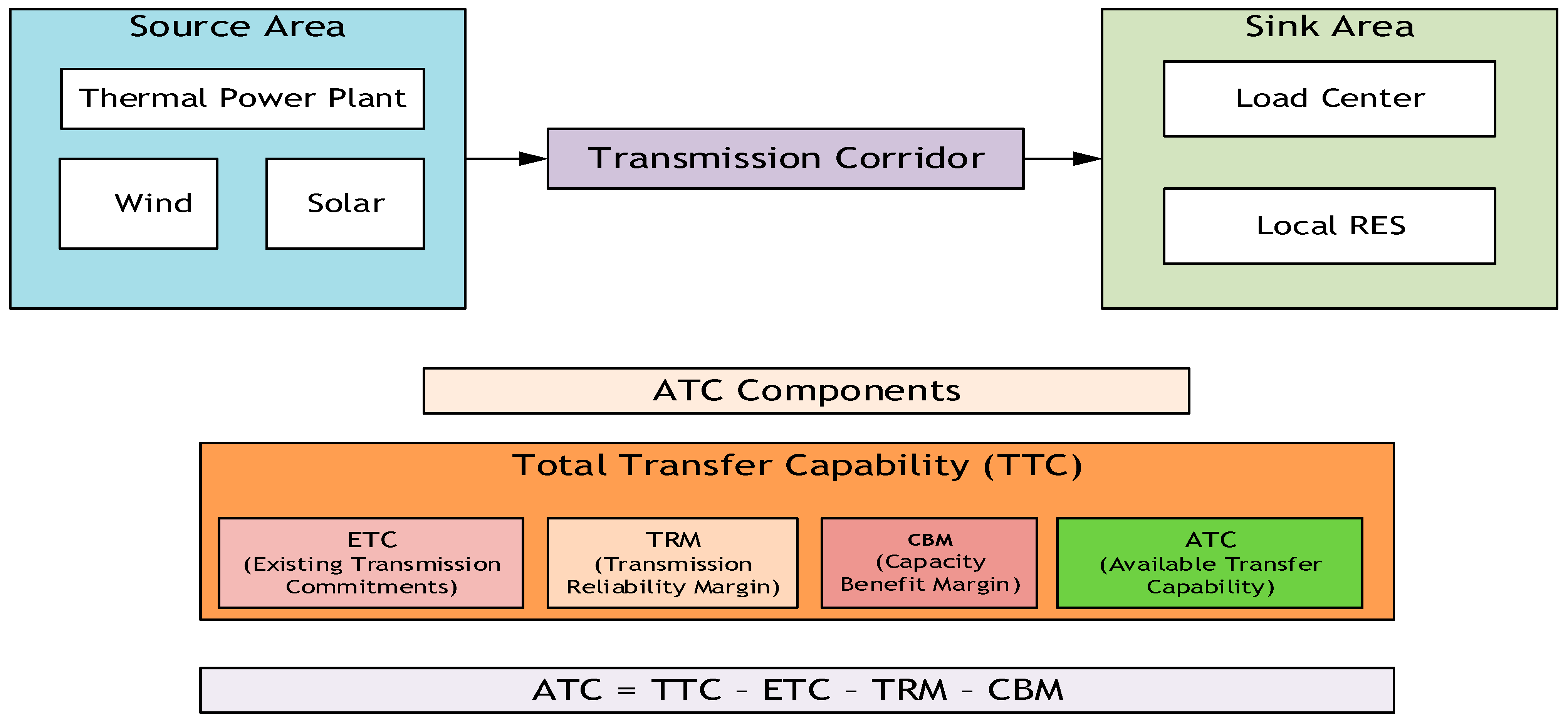 Source Area

Thermal Power Plant

Wind

Solar

Transmission Corridor

Sink Area

Load Center

Local RES

ATC Components

Total Transfer Capability (TTC)

ETC
(Existing Transmission Commitments)

TRM
(Transmission Reliability Margin)

CBM
(Capacity Benefit Margin)

ATC
(Available Transfer Capability)

ATC = TTC - ETC - TRM - CBM